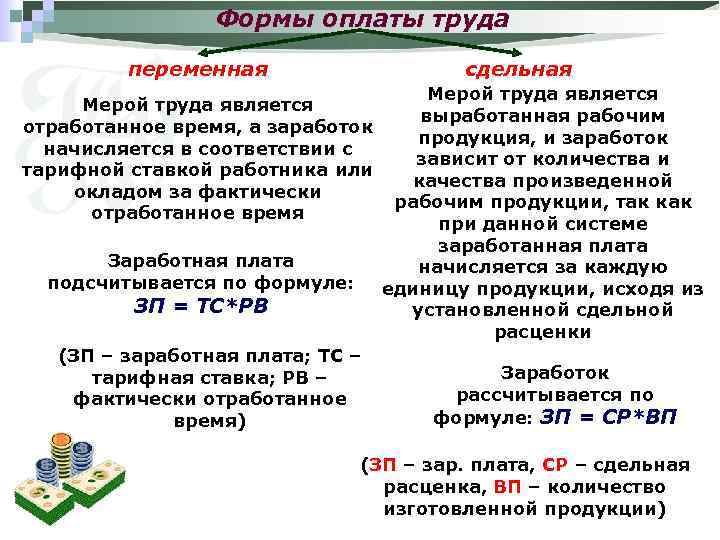 Формы оплаты труда

переменная

Мерой труда является отработанное время, а заработок начисляется в соответствии с тарифной ставкой работника или окладом за фактически отработанное время

Заработная плата подсчитывается по формуле:
ЗП = ТС*РВ

(ЗП – заработная плата; ТС – тарифная ставка; РВ – фактически отработанное время)

сдельная

Мерой труда является выработанная рабочим продукция, и заработок зависит от количества и качества произведенной рабочим продукции, так как при данной системе заработанная плата начисляется за каждую единицу продукции, исходя из установленной сдельной расценки

Заработок рассчитывается по формуле: ЗП = СР*ВП

(ЗП – зар. плата, СР – сдельная расценка, ВП – количество изготовленной продукции)